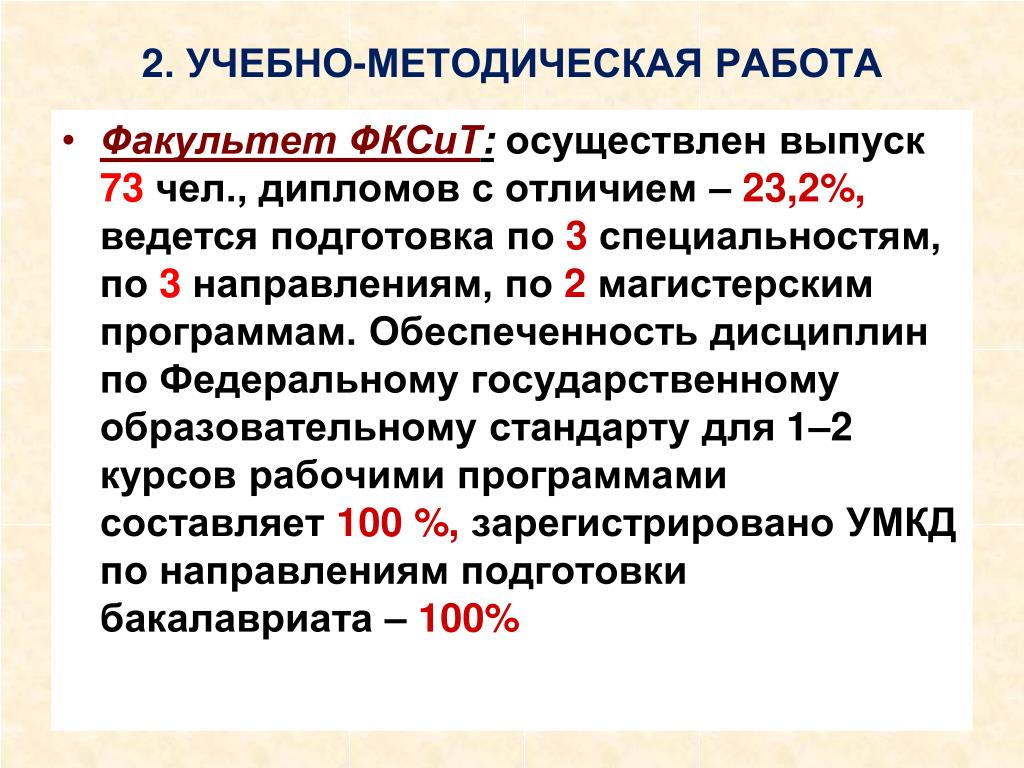 2. УЧЕБНО-МЕТОДИЧЕСКАЯ РАБОТА

• Факультет ФКСиТ: осуществлен выпуск 73 чел., дипломов с отличием – 23,2%, ведется подготовка по 3 специальностям, по 3 направлениям, по 2 магистерским программам. Обеспеченность дисциплин по Федеральному государственному образовательному стандарту для 1–2 курсов рабочими программами составляет 100 %, зарегистрировано УМКД по направлениям подготовки бакалавриата – 100%